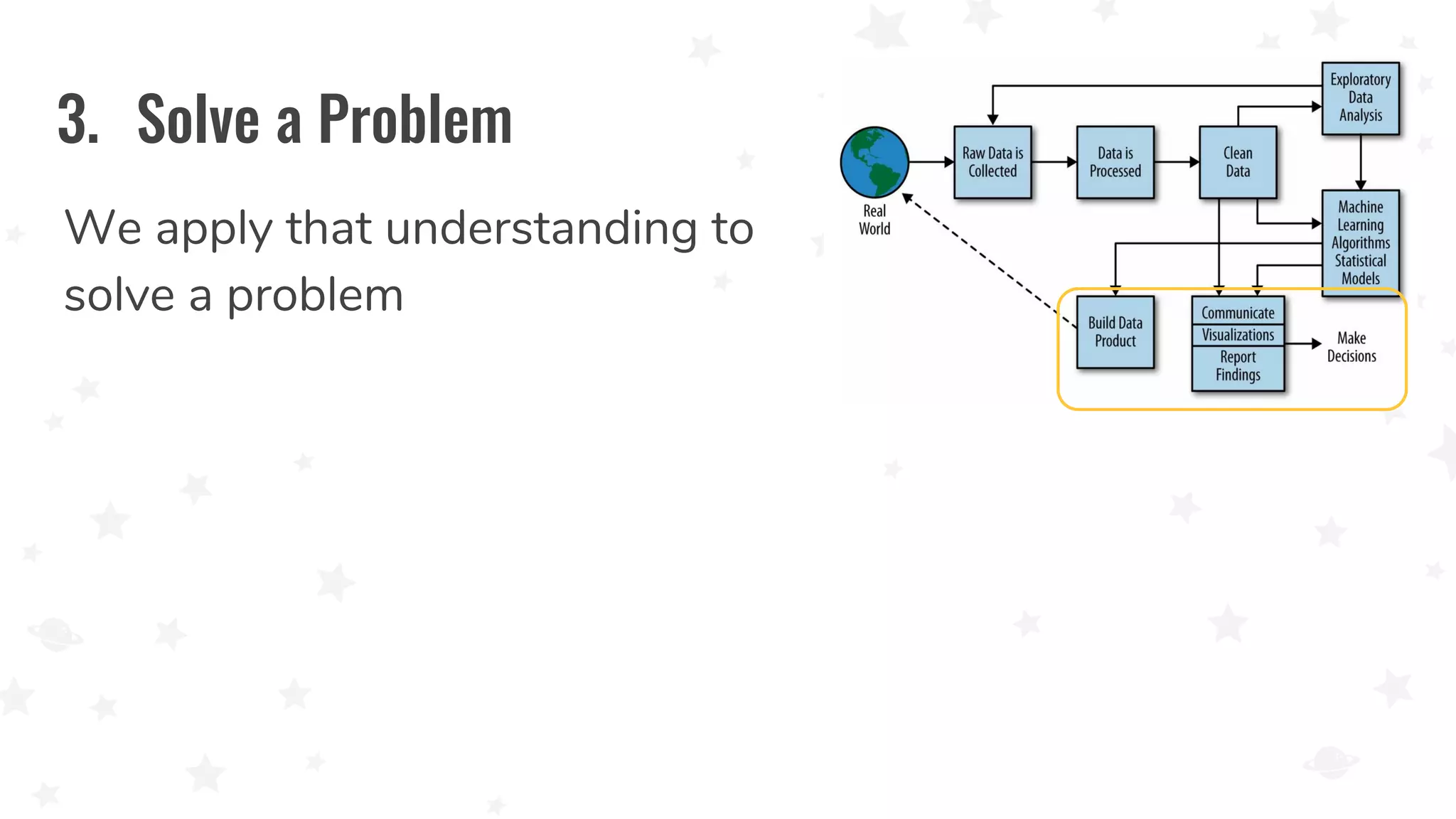 3. Solve a Problem

We apply that understanding to solve a problem

Real World

Raw Data is Collected

Data is Processed

Clean Data

Exploratory Data Analysis

Machine Learning Algorithms Statistical Models

Build Data Product

Communicate

Visualizations

Report Findings

Make Decisions